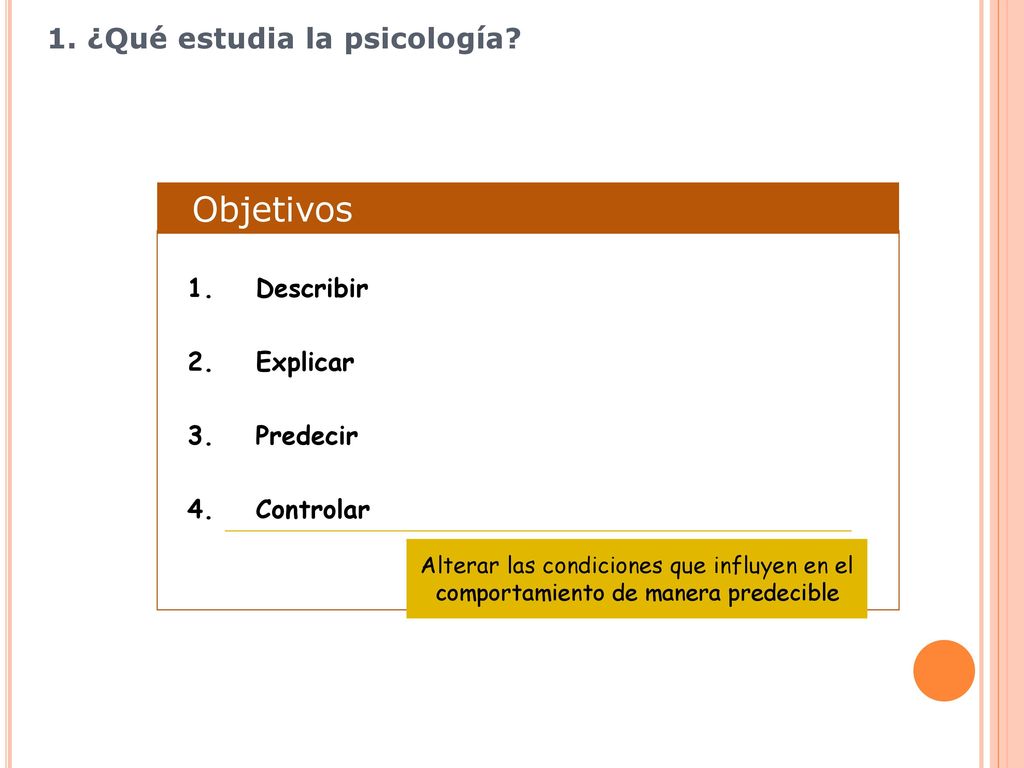 1. ¿Qué estudia la psicología?

Objetivos

1. Describir

2. Explicar

3. Predecir

4. Controlar

Alterar las condiciones que influyen en el comportamiento de manera predecible